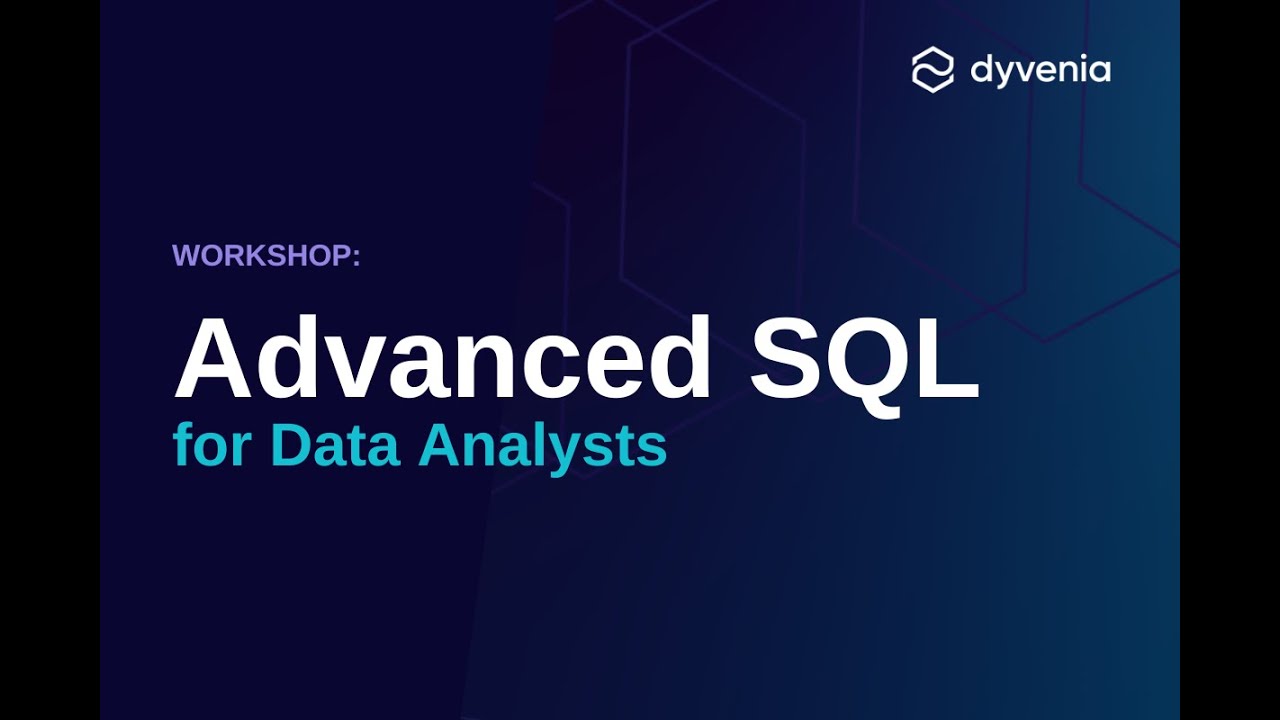 dyvenia

WORKSHOP:

Advanced SQL
for Data Analysts